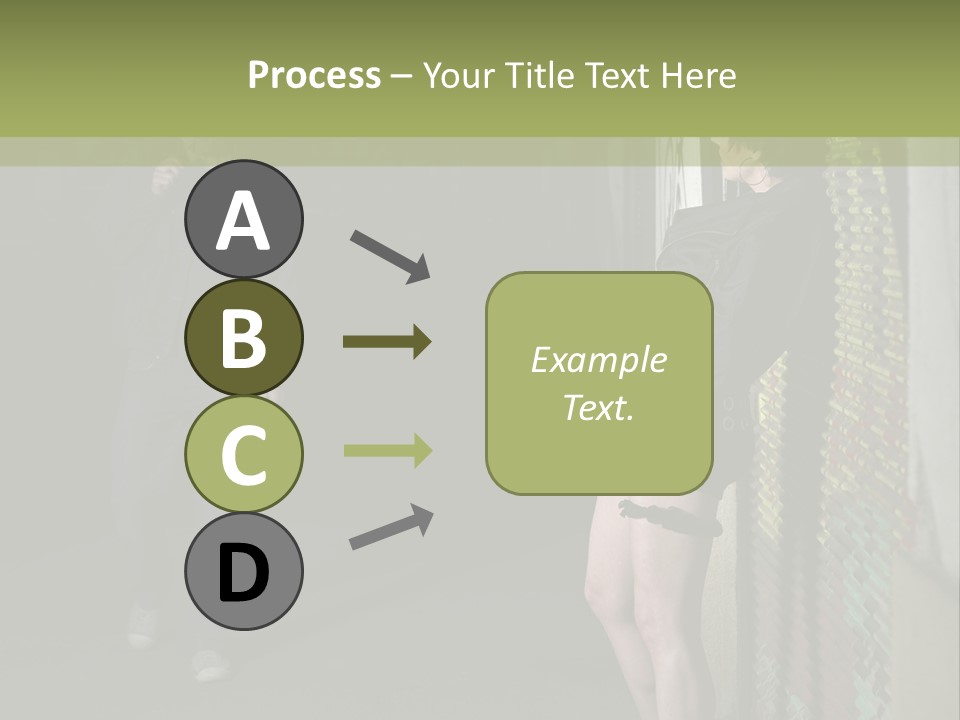 Process – Your Title Text Here

A

B

C

D

Example Text.